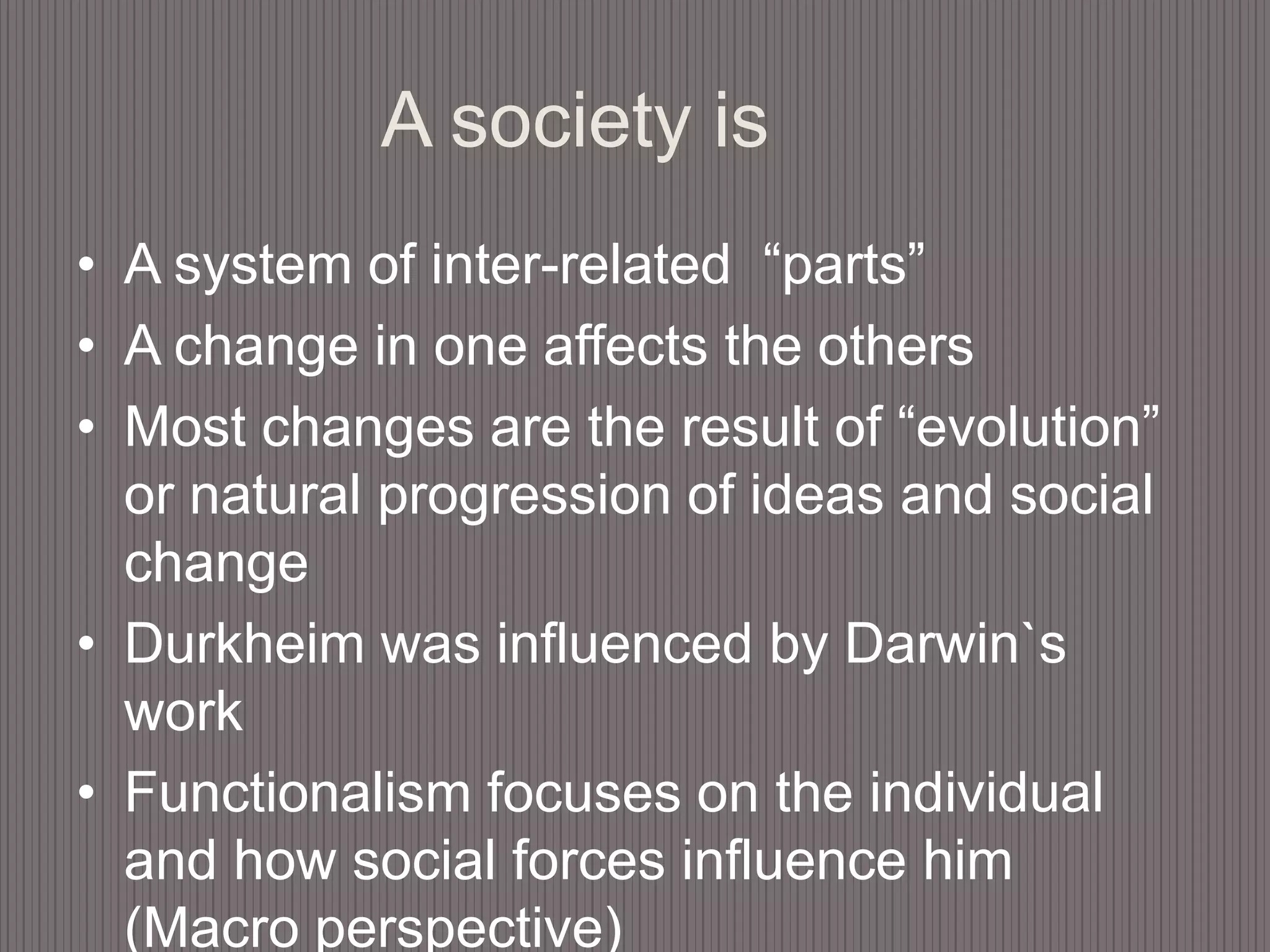 A society is

• A system of inter-related “parts”
• A change in one affects the others
• Most changes are the result of “evolution” or natural progression of ideas and social change
• Durkheim was influenced by Darwin`s work
• Functionalism focuses on the individual and how social forces influence him (Macro perspective)